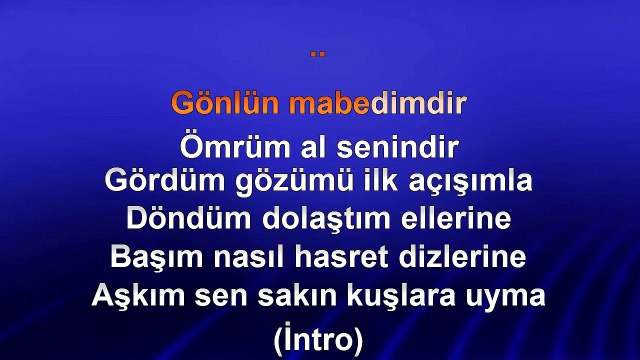 ..

Gönlün mabedimdir
Ömrüm al senindir
Gördüm gözümü ilk açışımla
Döndüm dolaştım ellerine
Başım nasıl hasret dizlerine
Aşkım sen sakın kuşlara uyma
(İntro)